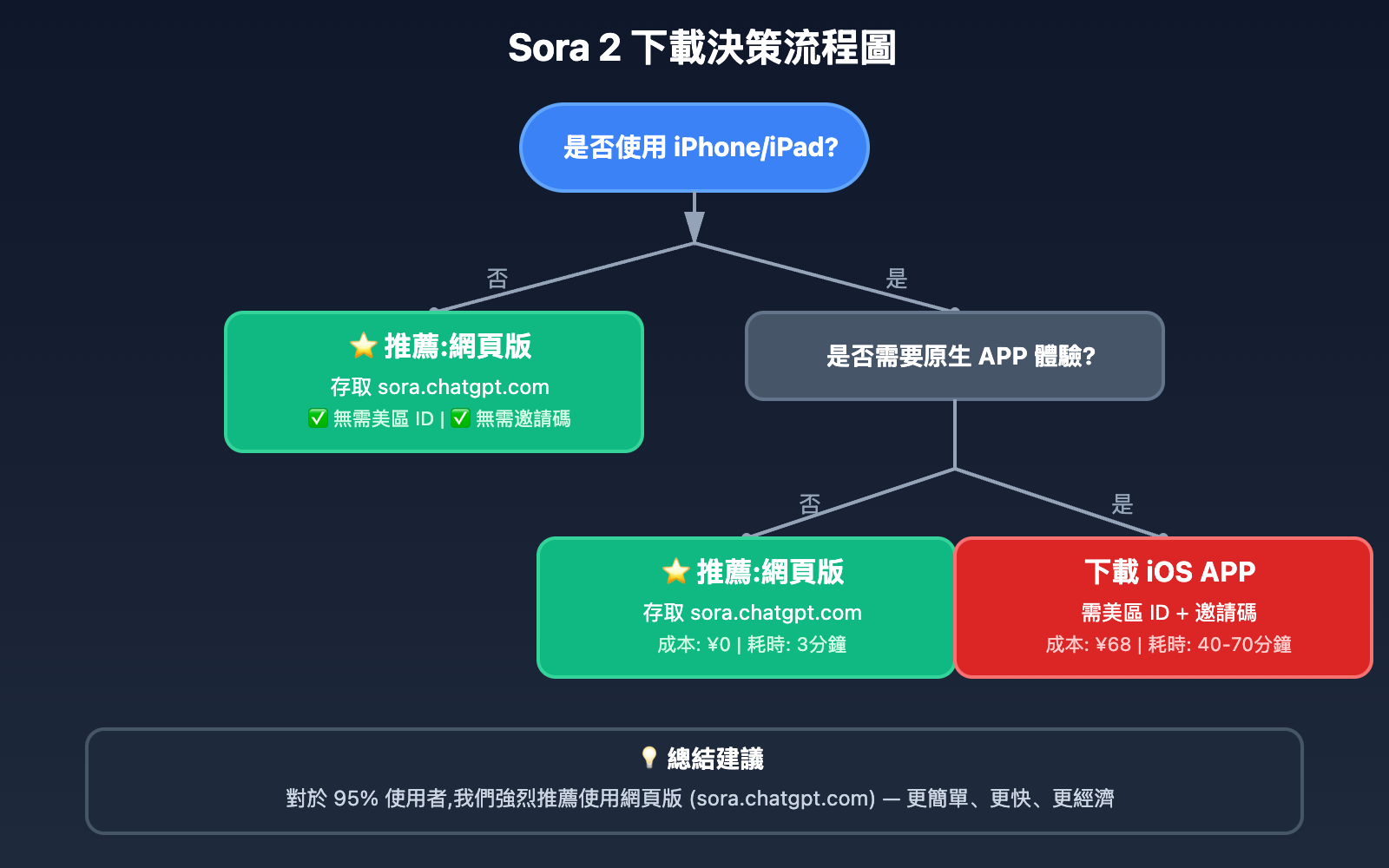 Sora 2 下載決策流程圖

是否使用 iPhone/iPad?

否

是

⭐ 推薦:網頁版
存取 sora.chatgpt.com
✅ 無需美區 ID | ✅ 無需邀請碼

是否需要原生 APP 體驗?

否

是

⭐ 推薦:網頁版
存取 sora.chatgpt.com
成本: ¥0 | 耗時: 3分鐘

下載 iOS APP
需美區 ID + 邀請碼
成本: ¥68 | 耗時: 40-70分鐘

💡 總結建議
對於 95% 使用者,我們強烈推薦使用網頁版 (sora.chatgpt.com) — 更簡單、更快、更經濟